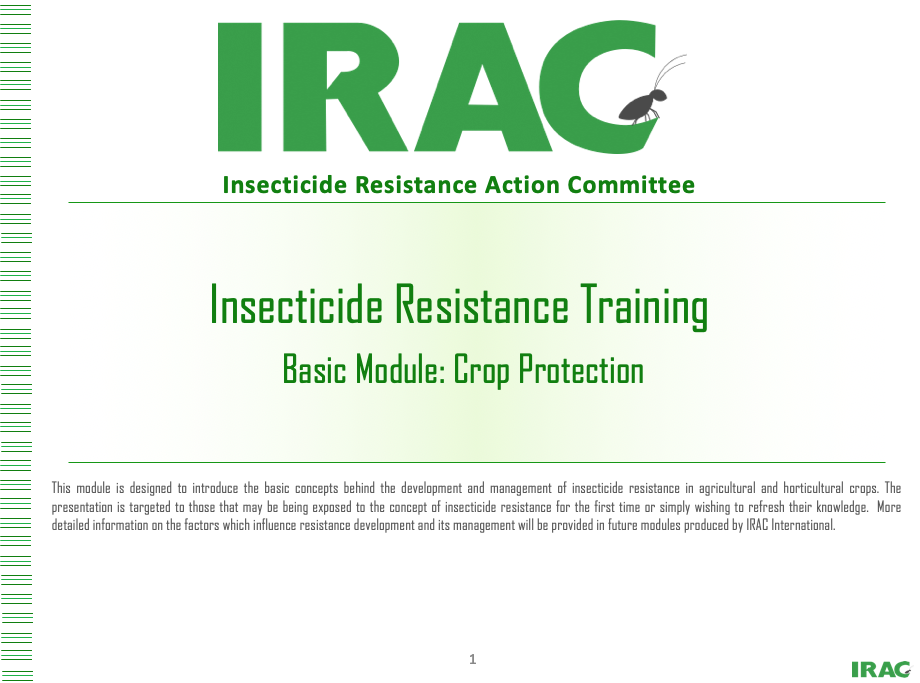 IRAC

Insecticide Resistance Action Committee

Insecticide Resistance Training

Basic Module: Crop Protection

This module is designed to introduce the basic concepts behind the development and management of insecticide resistance in agricultural and horticultural crops. The presentation is targeted to those that may be being exposed to the concept of insecticide resistance for the first time or simply wishing to refresh their knowledge. More detailed information on the factors which influence resistance development and its management will be provided in future modules produced by IRAC International.

1

IRAC